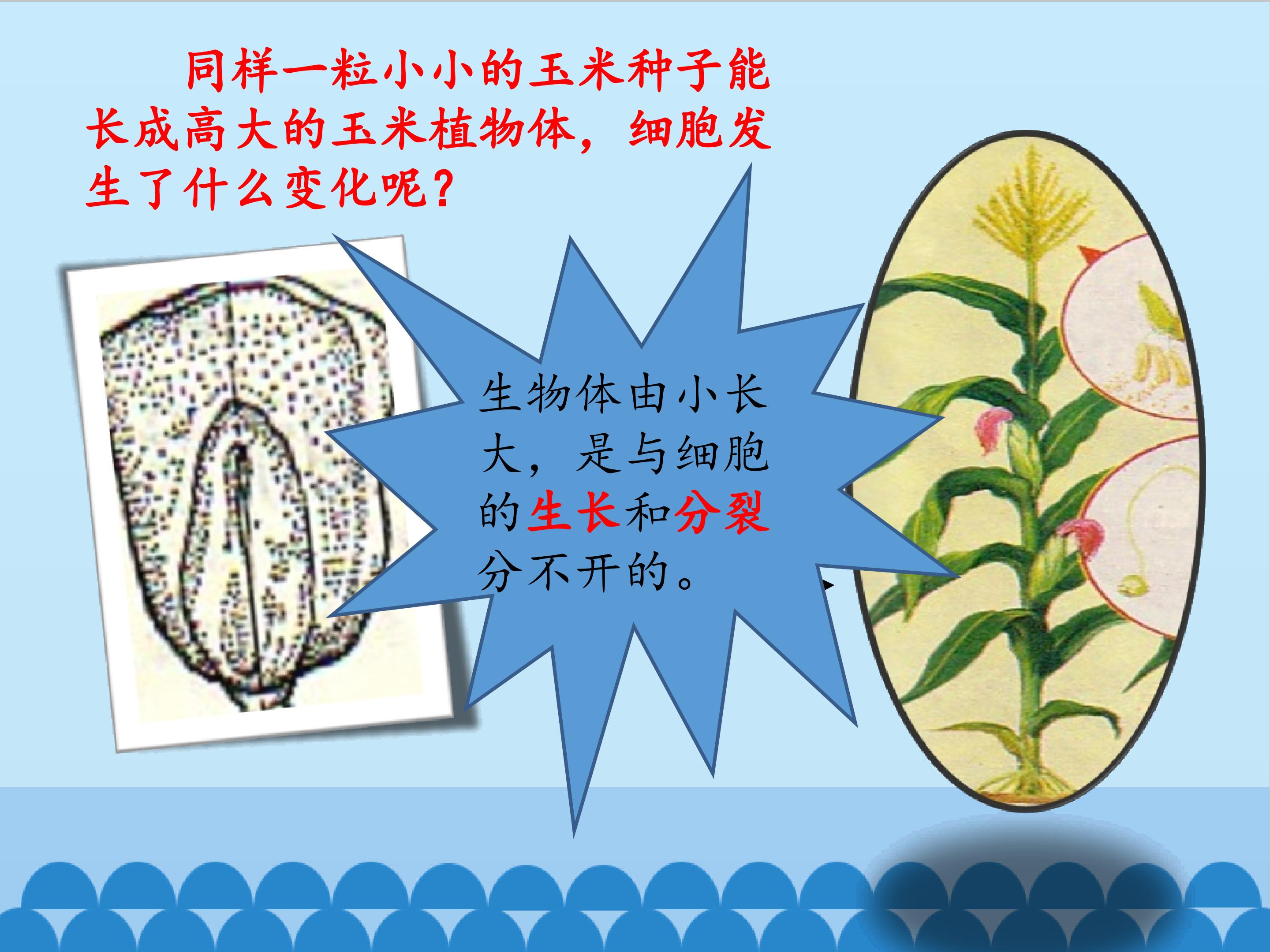 同样一粒小小的玉米种子能长成高大的玉米植物体，细胞发生了什么变化呢？

生物体由小长大，是与细胞的生长和分裂分不开的。